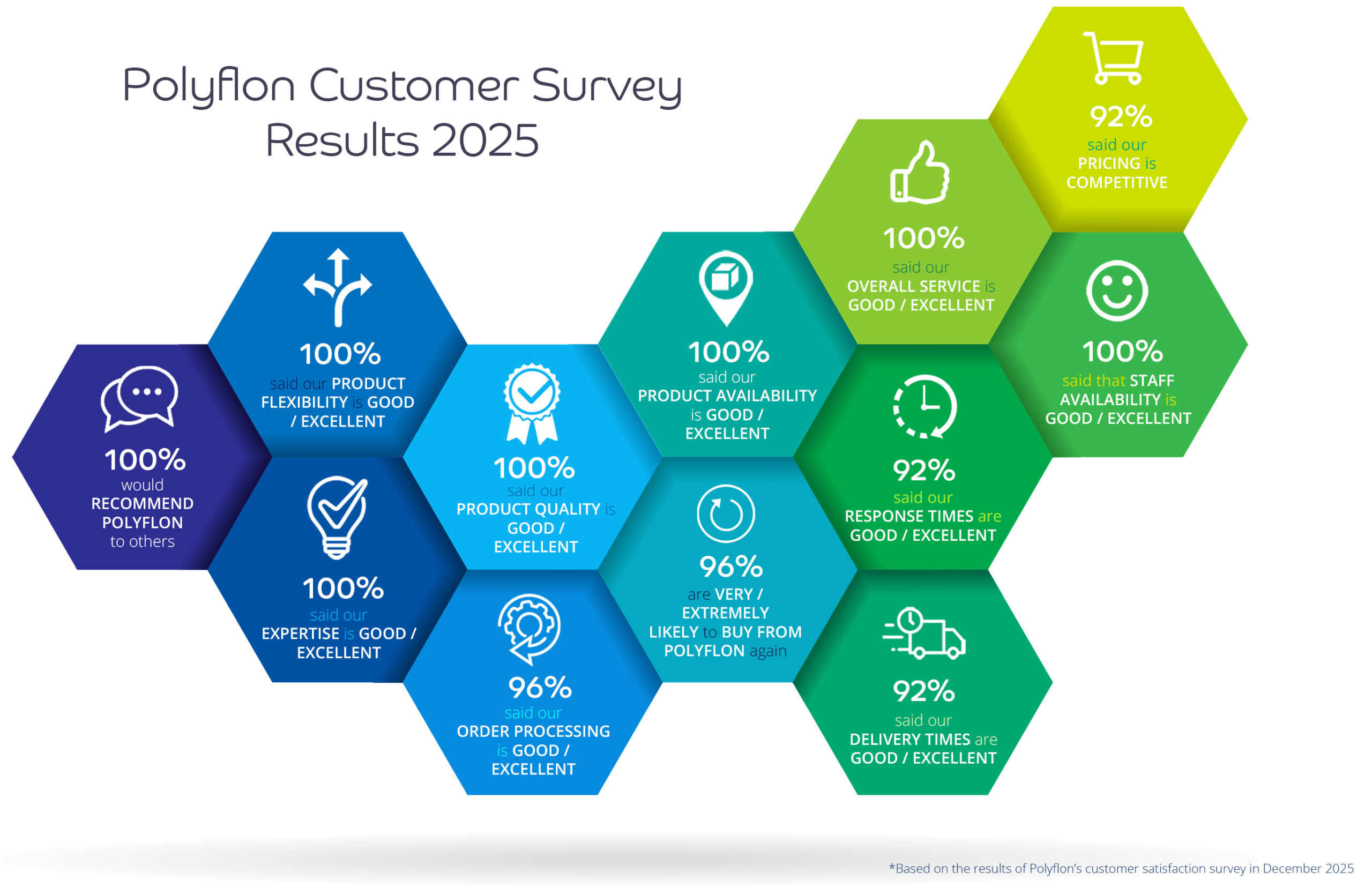 Polyflon Customer Survey Results 2025

100% would RECOMMEND POLYFLON to others

100% said our PRODUCT FLEXIBILITY is GOOD / EXCELLENT

100% said our EXPERTISE is GOOD / EXCELLENT

100% said our PRODUCT QUALITY is GOOD / EXCELLENT

96% said our ORDER PROCESSING is GOOD / EXCELLENT

100% said our PRODUCT AVAILABILITY is GOOD / EXCELLENT

96% are VERY / EXTREMELY LIKELY to BUY FROM POLYFLON again

100% said our OVERALL SERVICE is GOOD / EXCELLENT

92% said our RESPONSE TIMES are GOOD / EXCELLENT

92% said our DELIVERY TIMES are GOOD / EXCELLENT

92% said our PRICING is COMPETITIVE

100% said that STAFF AVAILABILITY is GOOD / EXCELLENT

*Based on the results of Polyflon's customer satisfaction survey in December 2025